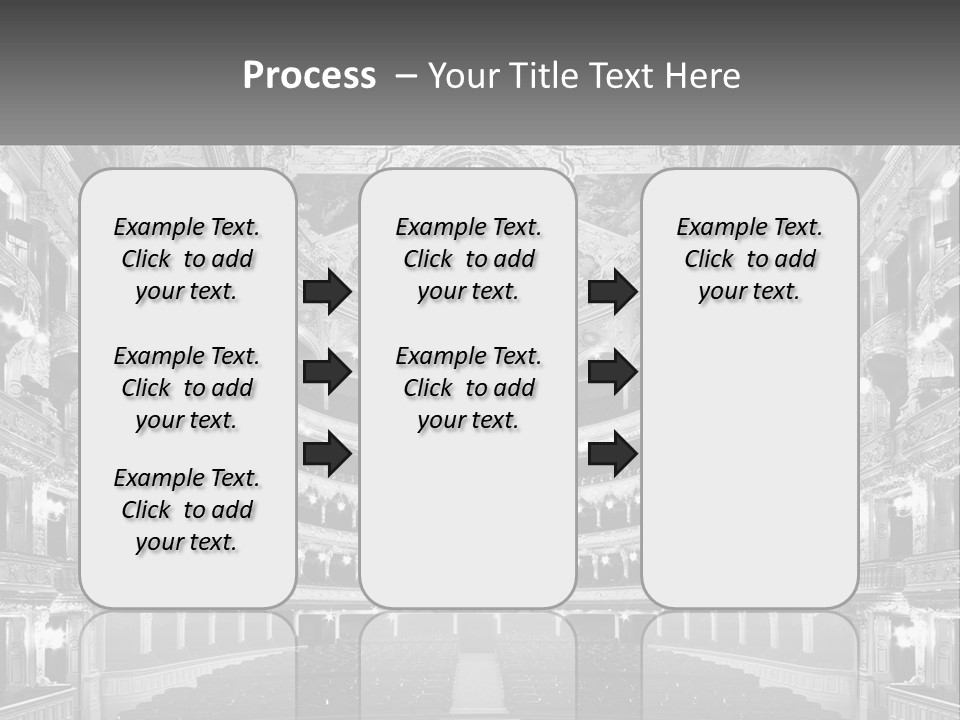 Process – Your Title Text Here

Example Text. Click to add your text.

Example Text. Click to add your text.

Example Text. Click to add your text.

Example Text. Click to add your text.

Example Text. Click to add your text.

Example Text. Click to add your text.